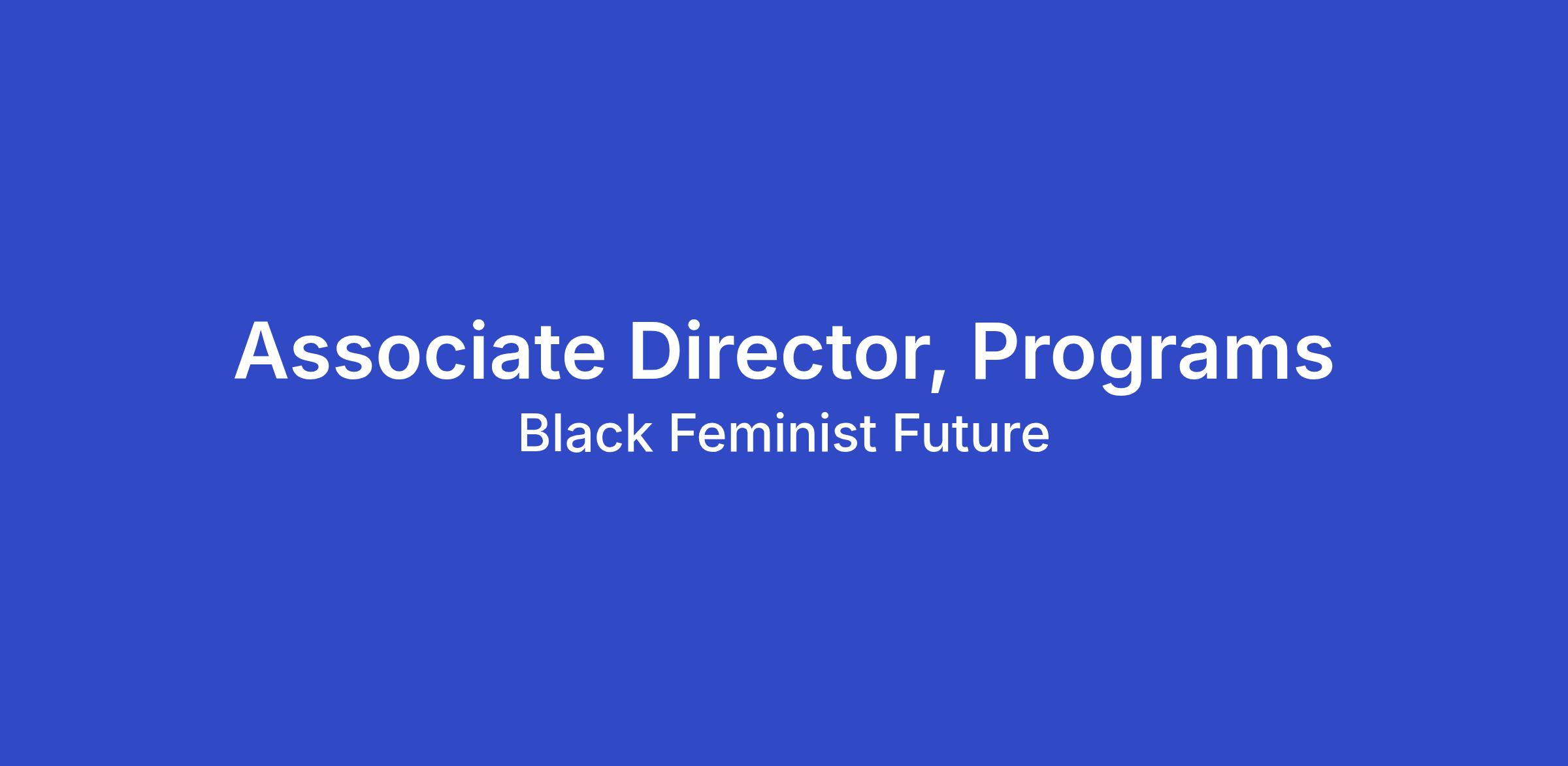 Associate Director, Programs

Black Feminist Future